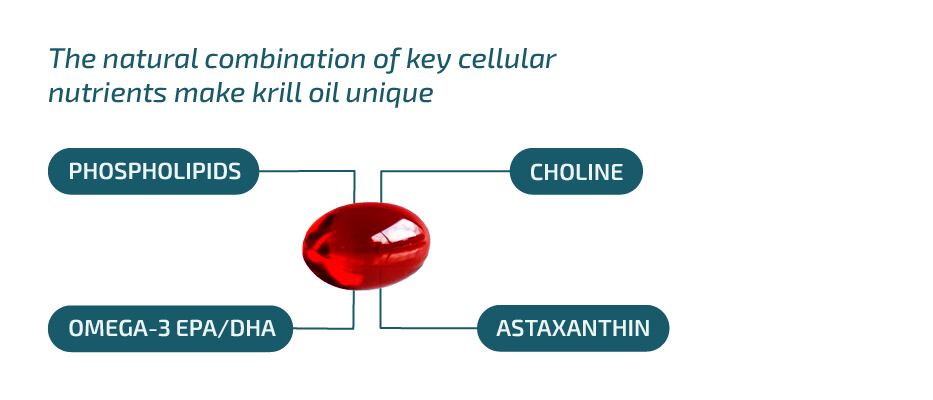 The natural combination of key cellular nutrients make krill oil unique

PHOSPHOLIPIDS

CHOLINE

OMEGA-3 EPA/DHA

ASTAXANTHIN